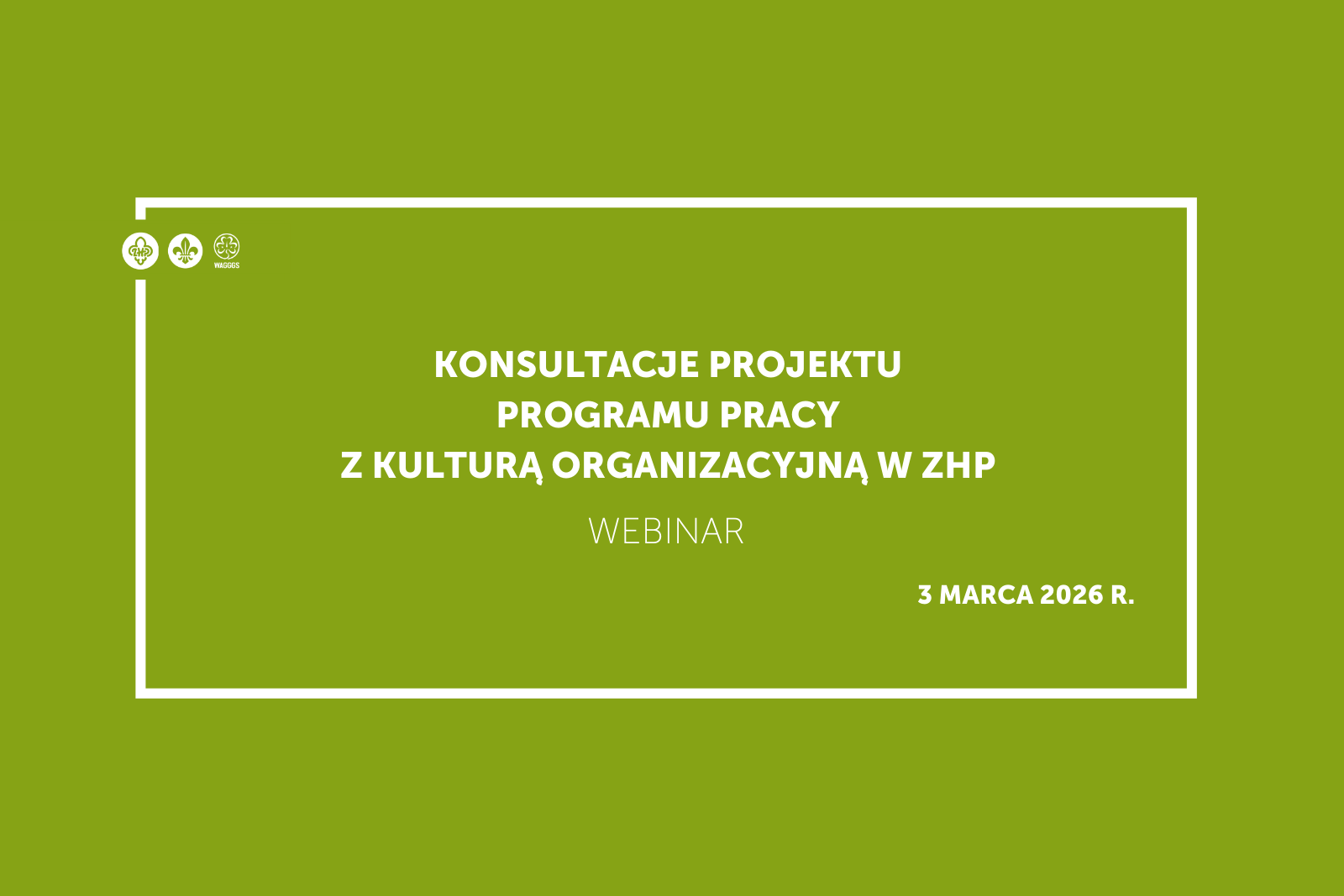 WAGGGS

KONSULTACJE PROJEKTU
PROGRAMU PRACY
Z KULTURĄ ORGANIZACYJNĄ W ZHP

WEBINAR

3 MARCA 2026 R.